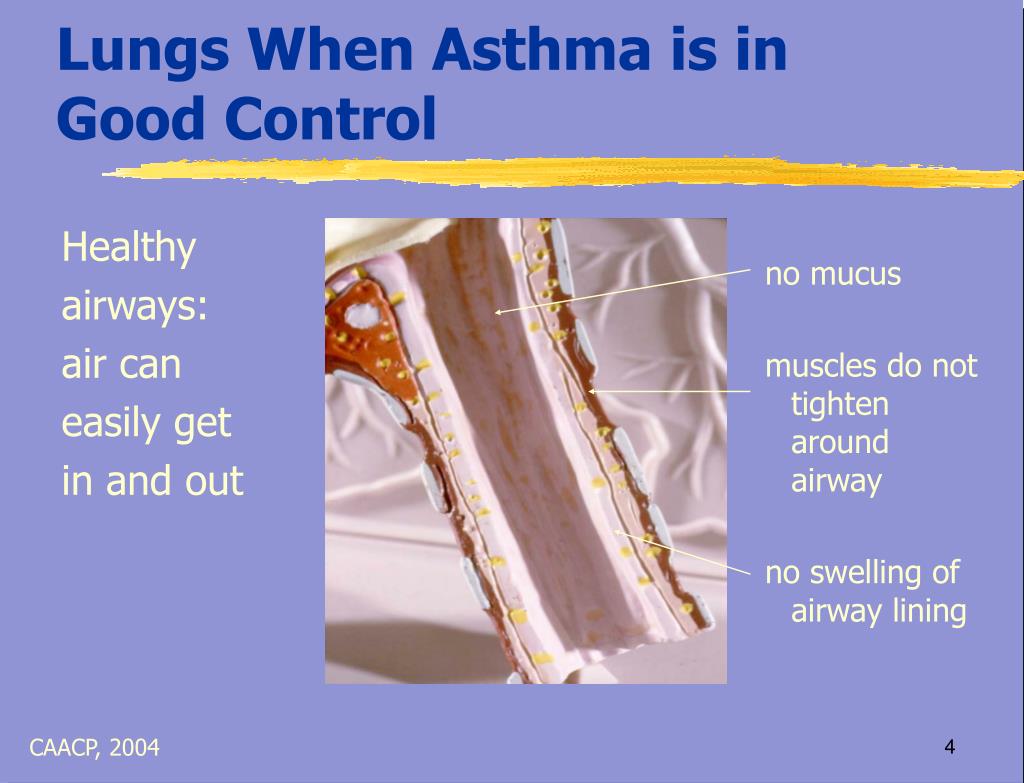 Lungs When Asthma is in Good Control

Healthy airways: air can easily get in and out

no mucus

muscles do not tighten around airway

no swelling of airway lining

CAACP, 2004

4